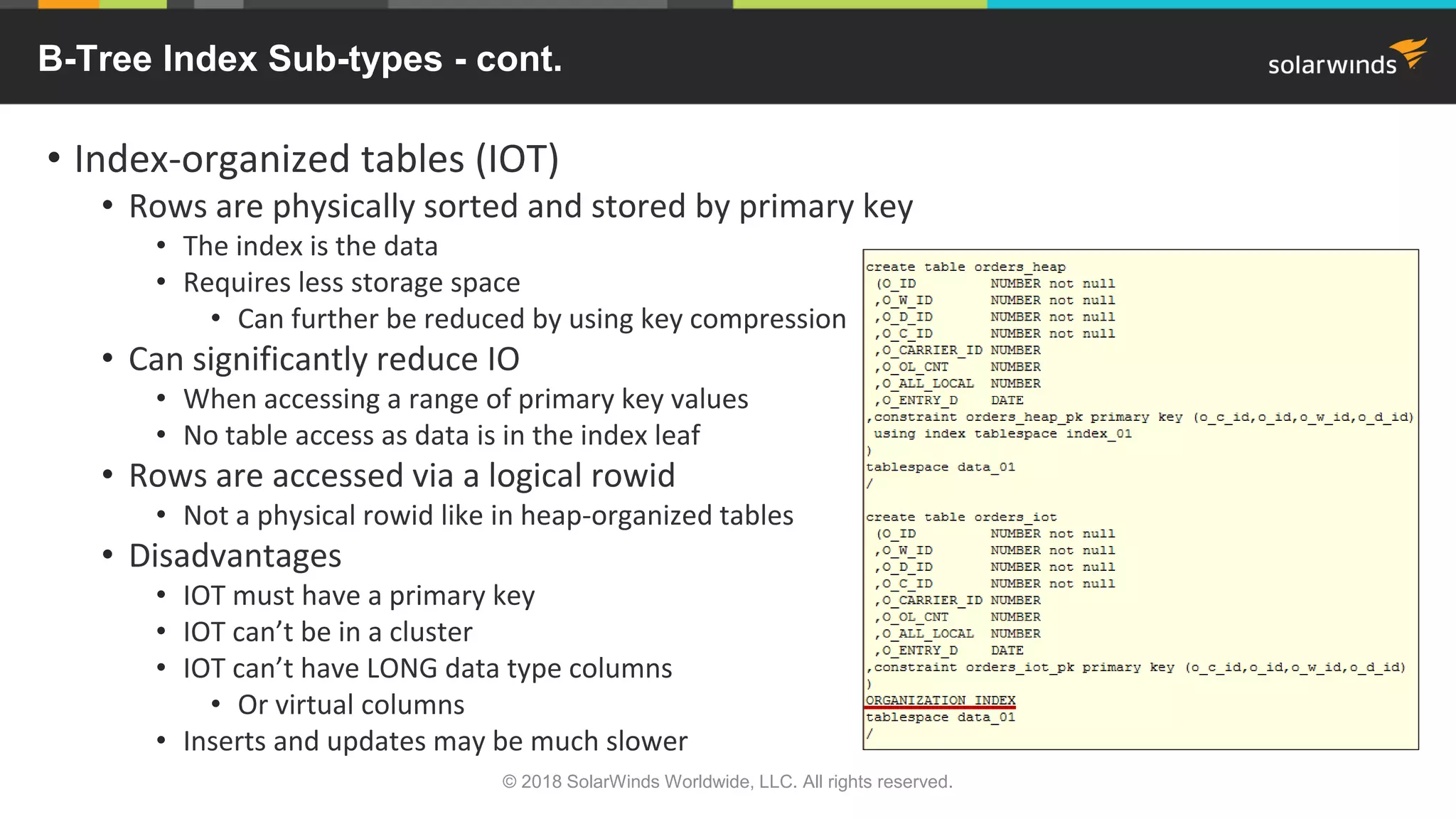 B-Tree Index Sub-types - cont.

solarwinds

• Index-organized tables (IOT)
  • Rows are physically sorted and stored by primary key
    • The index is the data
    • Requires less storage space
      • Can further be reduced by using key compression
  • Can significantly reduce IO
    • When accessing a range of primary key values
    • No table access as data is in the index leaf
  • Rows are accessed via a logical rowid
    • Not a physical rowid like in heap-organized tables
  • Disadvantages
    • IOT must have a primary key
    • IOT can't be in a cluster
    • IOT can't have LONG data type columns
      • Or virtual columns
    • Inserts and updates may be much slower

create table orders_heap
 (O_ID NUMBER not null
 ,O_W_ID NUMBER not null
 ,O_D_ID NUMBER not null
 ,O_C_ID NUMBER not null
 ,O_CARRIER_ID NUMBER
 ,O_OL_CNT NUMBER
 ,O_ALL_LOCAL NUMBER
 ,O_ENTRY_D DATE
,constraint orders_heap_pk primary key (o_c_id,o_id,o_w_id,o_d_id)
 using index tablespace index_01
)
tablespace data_01
/

create table orders_iot
 (O_ID NUMBER not null
 ,O_W_ID NUMBER not null
 ,O_D_ID NUMBER not null
 ,O_C_ID NUMBER not null
 ,O_CARRIER_ID NUMBER
 ,O_OL_CNT NUMBER
 ,O_ALL_LOCAL NUMBER
 ,O_ENTRY_D DATE
,constraint orders_iot_pk primary key (o_c_id,o_id,o_w_id,o_d_id)
)
ORGANIZATION INDEX
tablespace data_01
/

© 2018 SolarWinds Worldwide, LLC. All rights reserved.